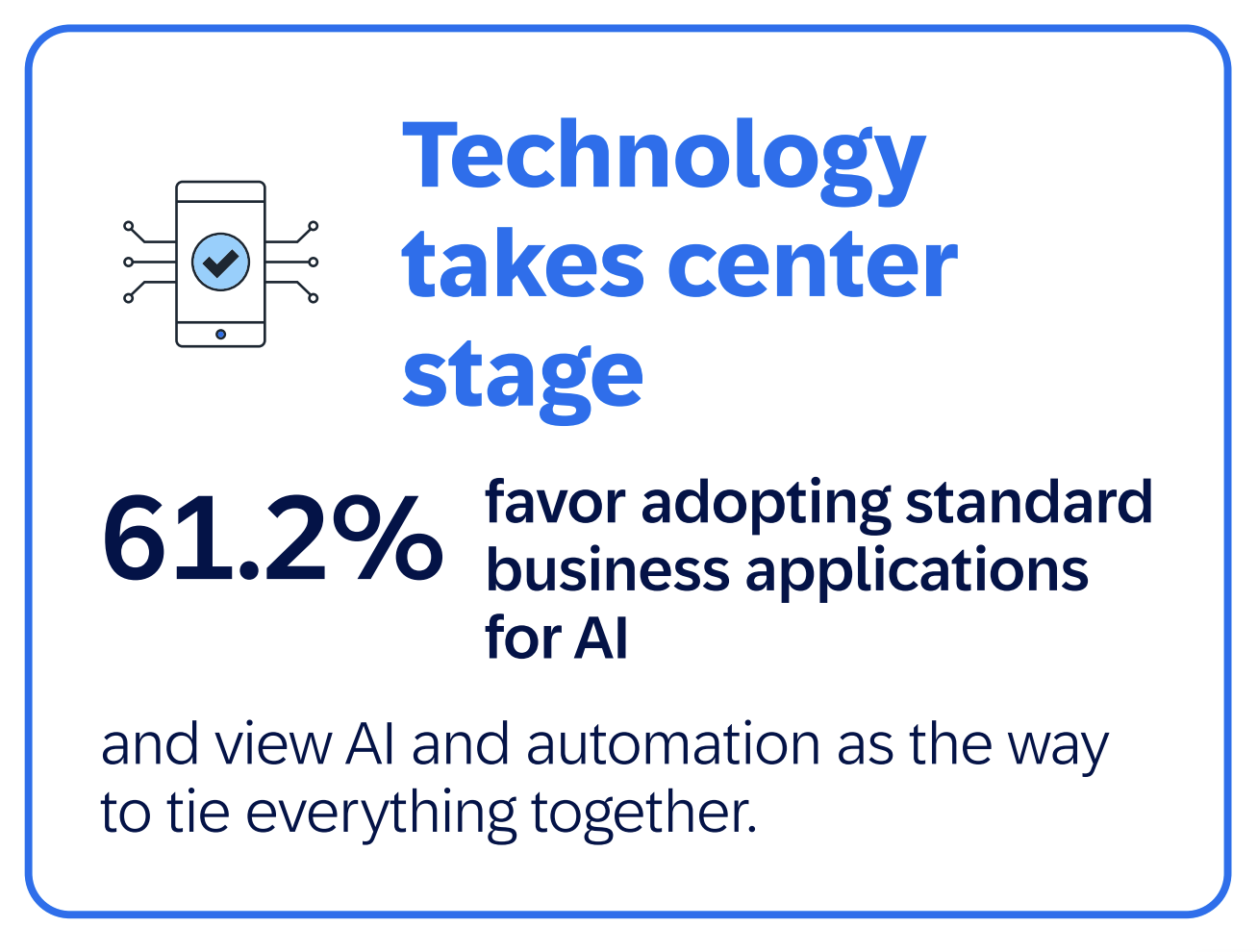 Technology takes center stage

61.2% favor adopting standard business applications for AI

and view AI and automation as the way to tie everything together.